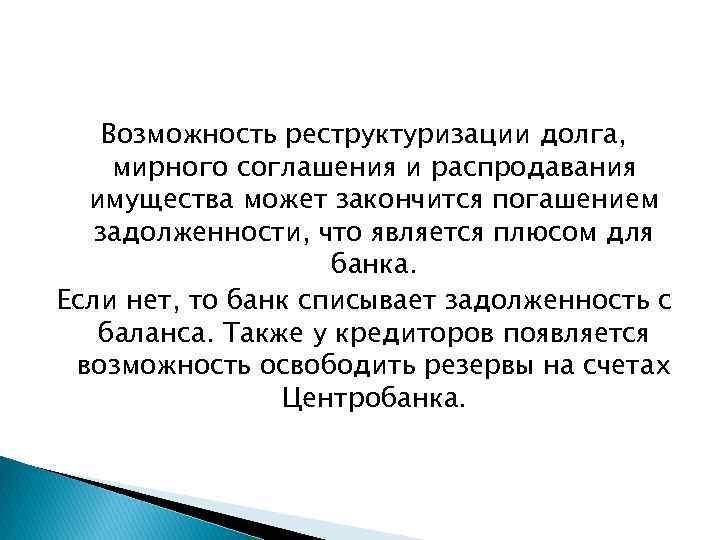 Возможность реструктуризации долга, мирного соглашения и распродавания имущества может закончится погашением задолженности, что является плюсом для банка.

Если нет, то банк списывает задолженность с баланса. Также у кредиторов появляется возможность освободить резервы на счетах Центробанка.